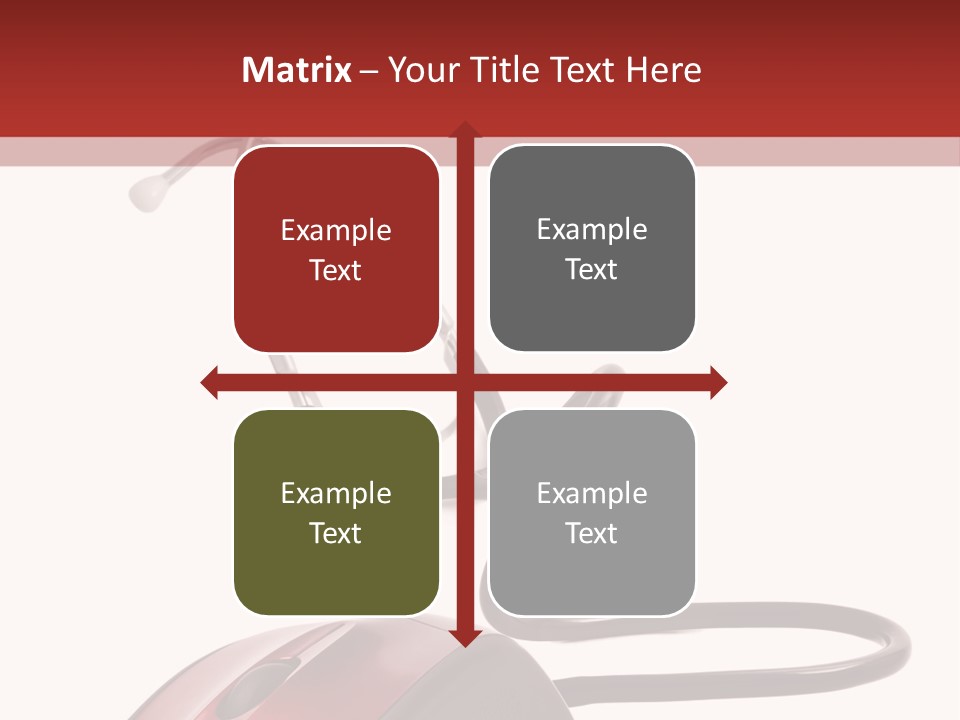 Matrix – Your Title Text Here

Example Text

Example Text

Example Text

Example Text